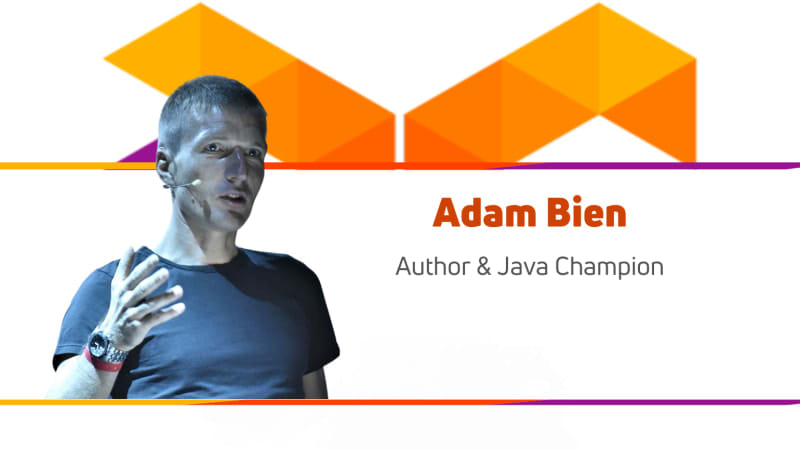 Adam Bien

Author & Java Champion